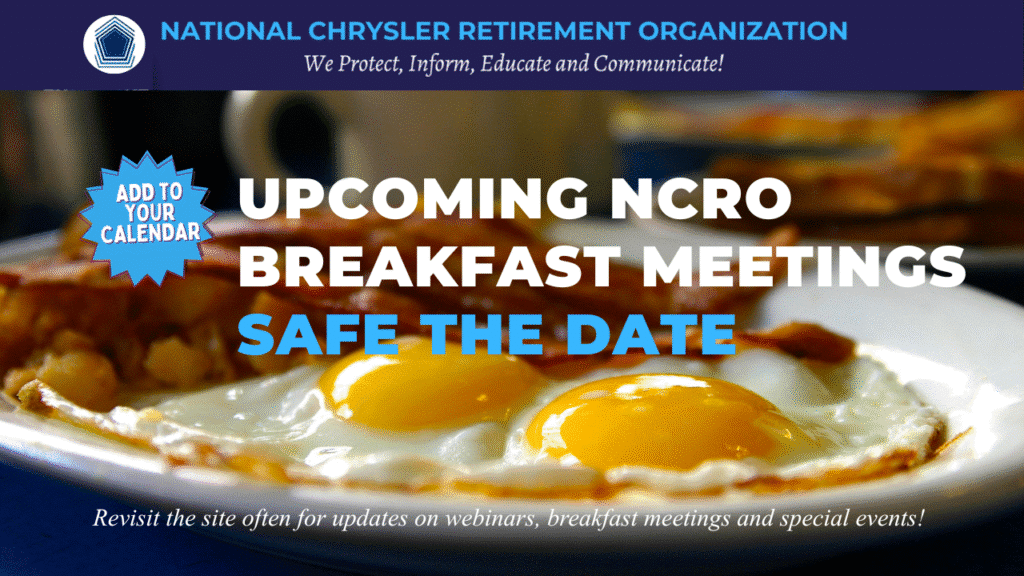 NATIONAL CHRYSLER RETIREMENT ORGANIZATION
We Protect, Inform, Educate and Communicate!

ADD TO YOUR CALENDAR

UPCOMING NCRO BREAKFAST MEETINGS
SAFE THE DATE

Revisit the site often for updates on webinars, breakfast meetings and special events!